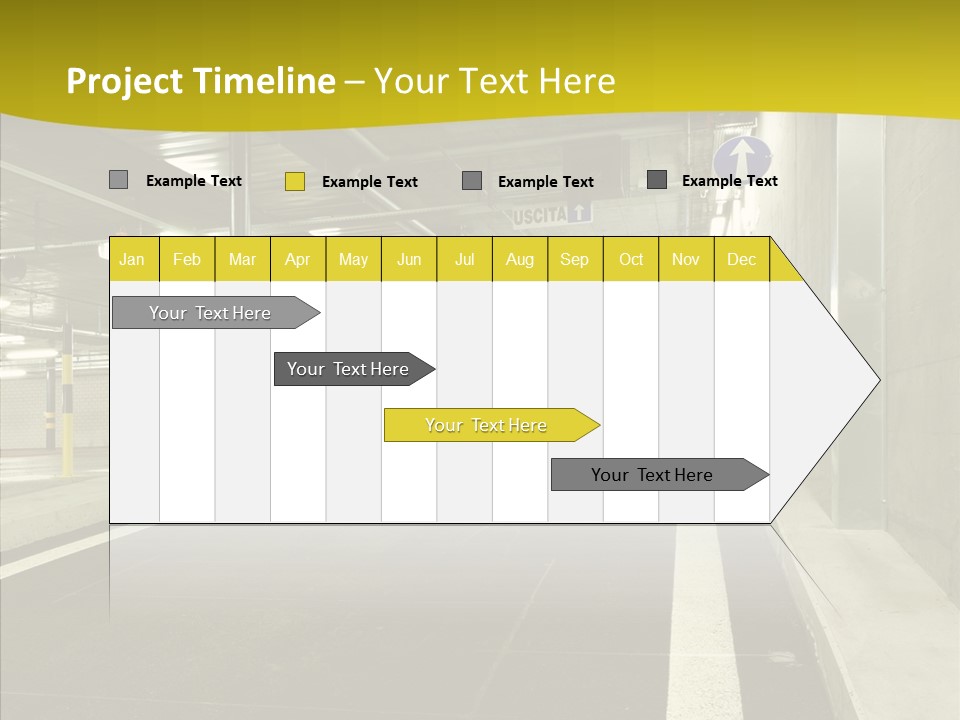 Project Timeline – Your Text Here

Example Text
Example Text
Example Text
Example Text

USCITA

| Jan | Feb | Mar | Apr | May | Jun | Jul | Aug | Sep | Oct | Nov | Dec |
|---|---|---|---|---|---|---|---|---|---|---|---|

Your Text Here
Your Text Here
Your Text Here
Your Text Here